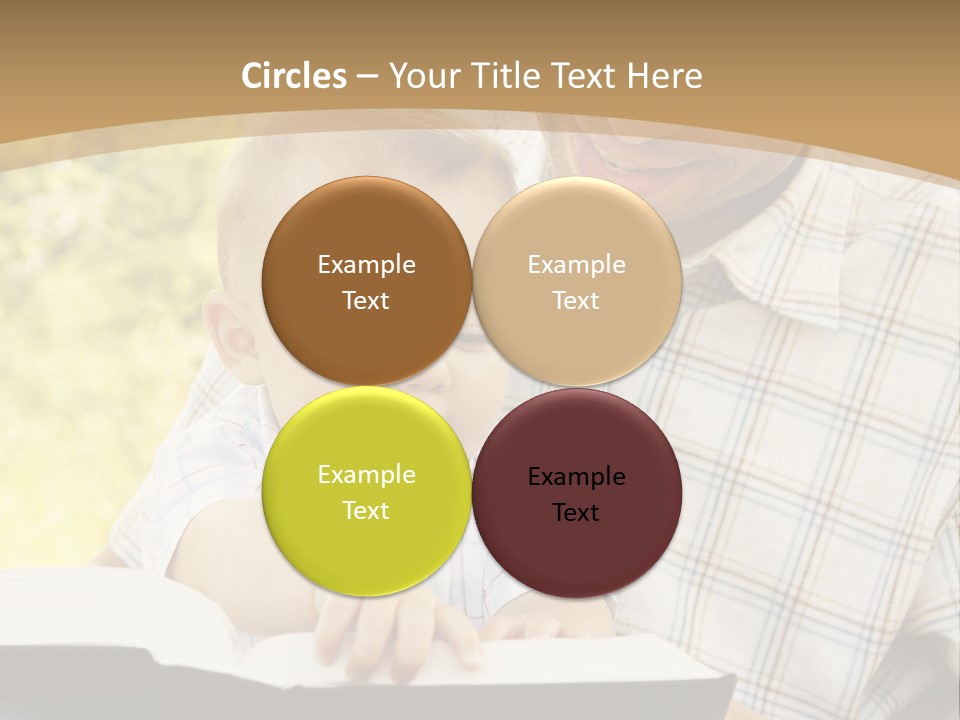 Circles – Your Title Text Here

Example Text

Example Text

Example Text

Example Text